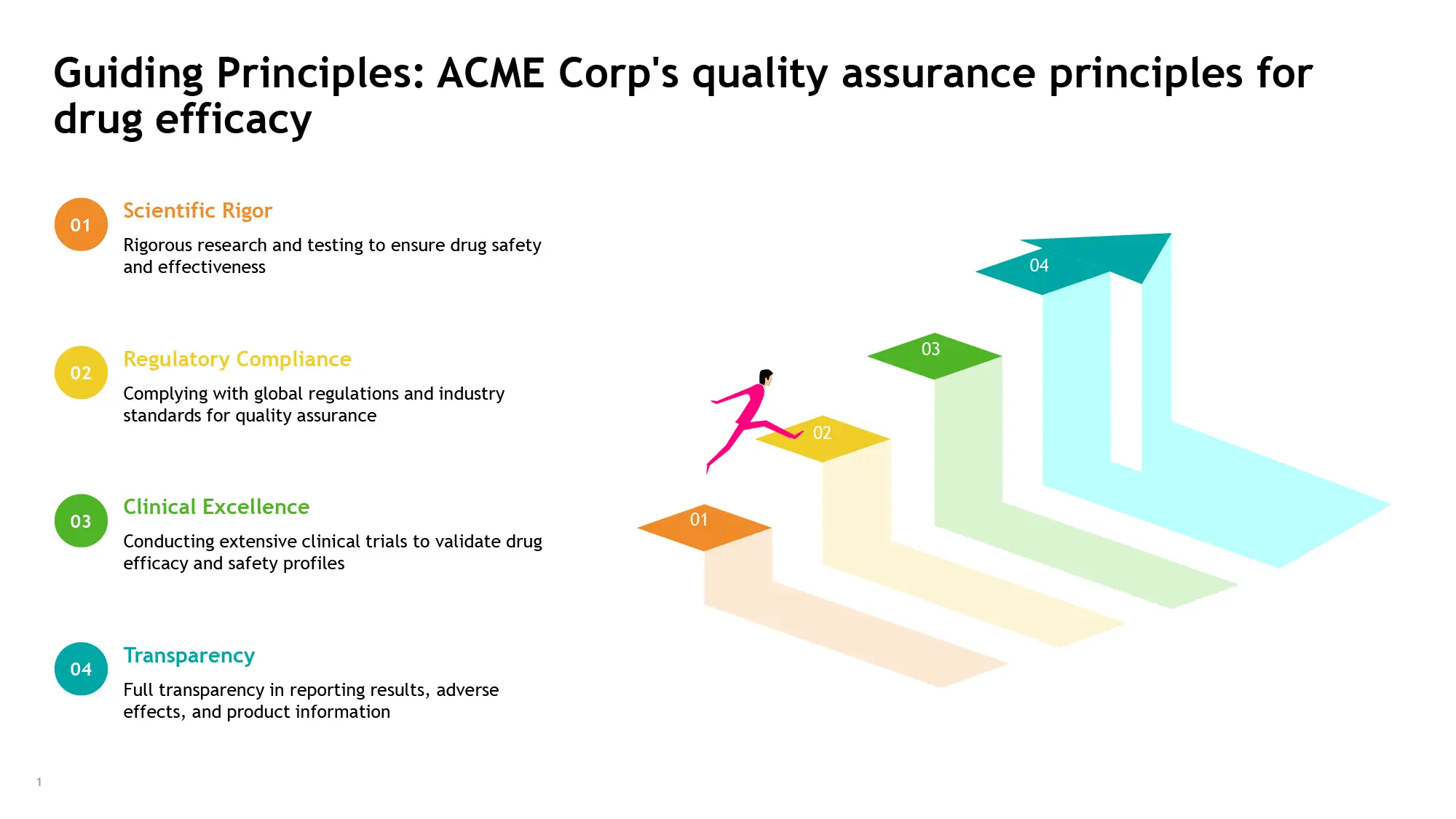 Guiding Principles: ACME Corp's quality assurance principles for drug efficacy

01
Scientific Rigor
Rigorous research and testing to ensure drug safety and effectiveness

02
Regulatory Compliance
Complying with global regulations and industry standards for quality assurance

03
Clinical Excellence
Conducting extensive clinical trials to validate drug efficacy and safety profiles

04
Transparency
Full transparency in reporting results, adverse effects, and product information

04
03
02
01

1